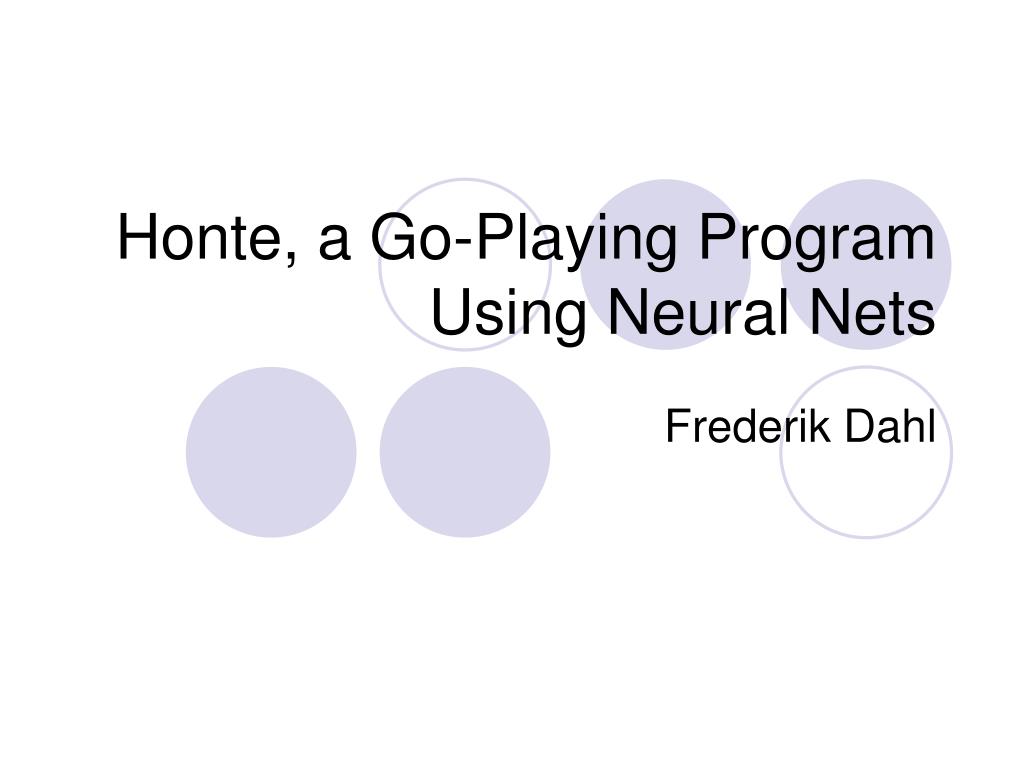 Honte, a Go-Playing Program Using Neural Nets

Frederik Dahl